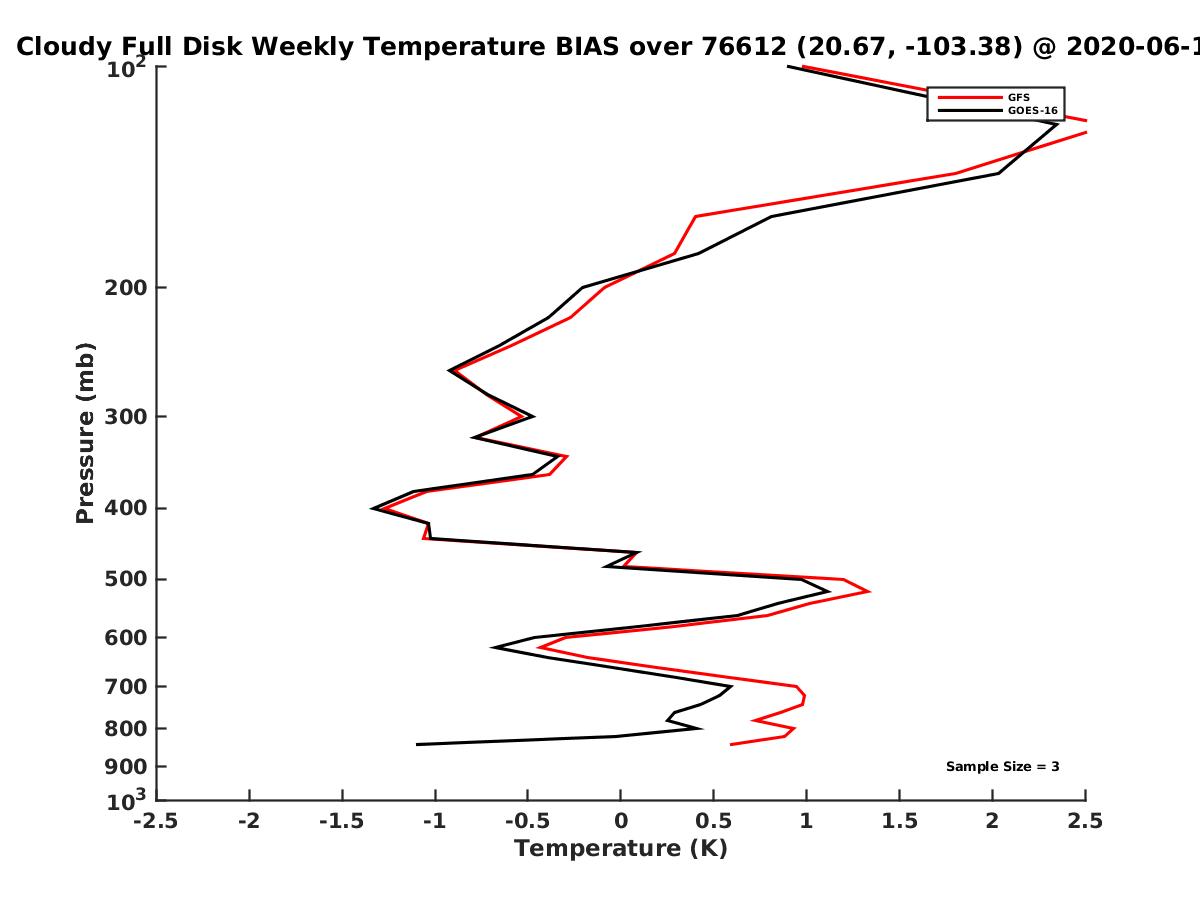 Cloudy Full Disk Weekly Temperature BIAS over 76612 (20.67, -103.38) @ 2020-06-1

GFS
GOES-16

Pressure (mb)

$10^2$
200
300
400
500
600
700
800
900
$10^3$

Sample Size = 3

-2.5 -2 -1.5 -1 -0.5 0 0.5 1 1.5 2 2.5

Temperature (K)